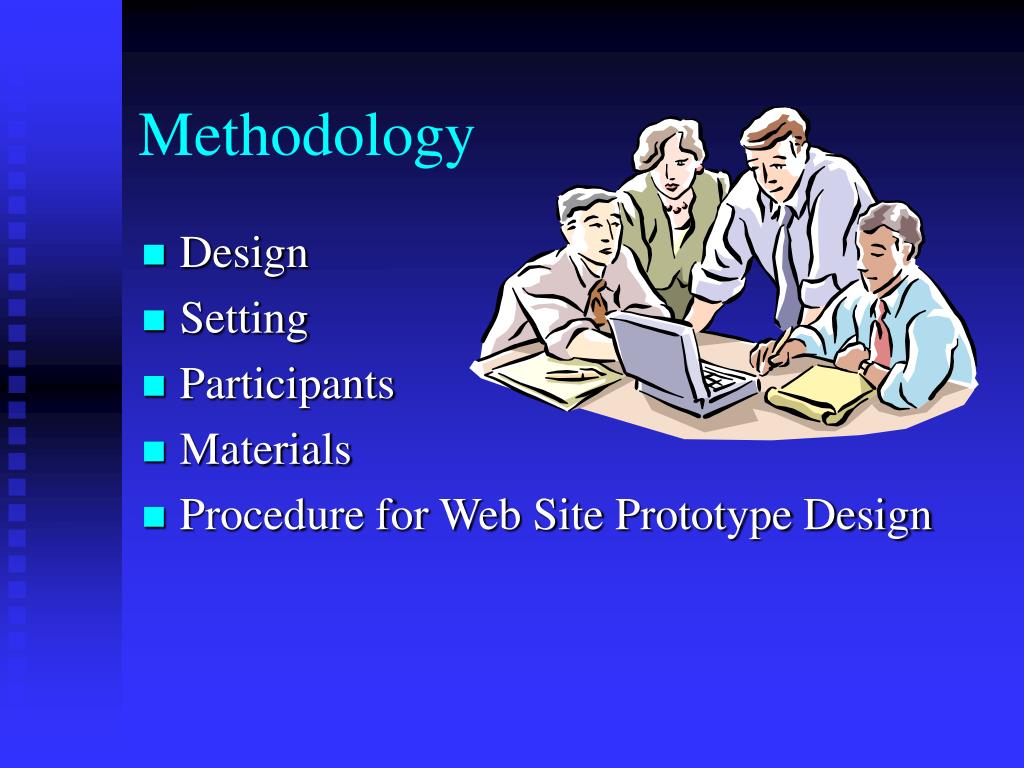 Methodology

- Design
- Setting
- Participants
- Materials
- Procedure for Web Site Prototype Design